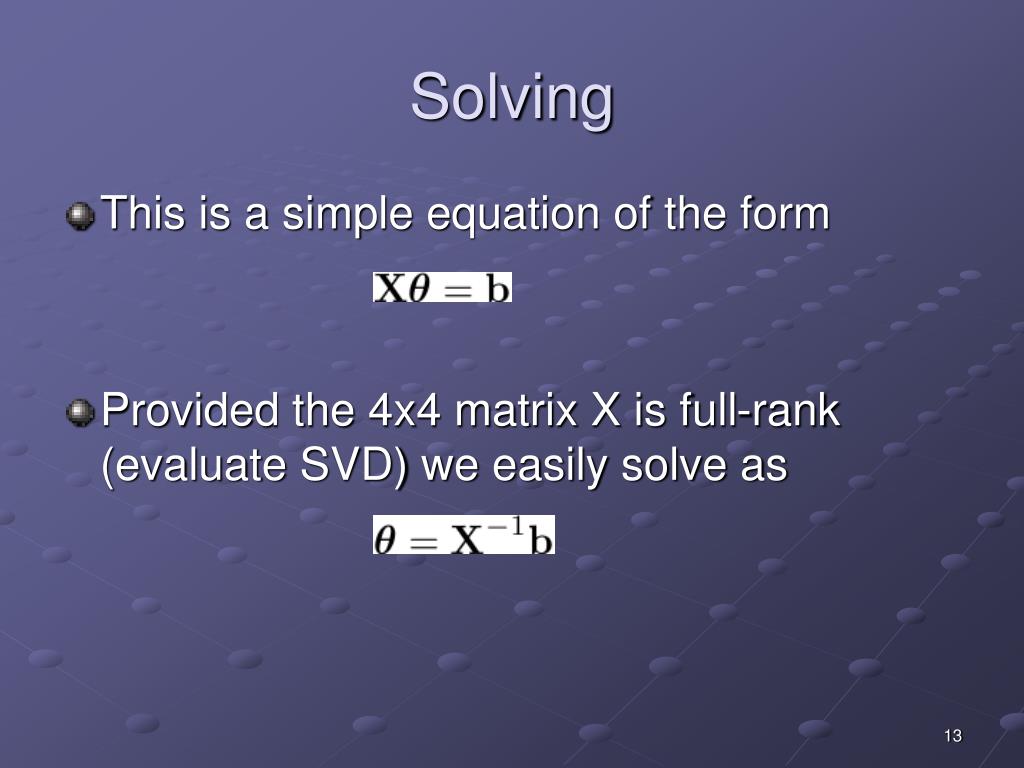 Solving

This is a simple equation of the form

$\mathbf{X}\theta = \mathbf{b}$

Provided the 4x4 matrix X is full-rank (evaluate SVD) we easily solve as

$\theta = \mathbf{X}^{-1}\mathbf{b}$

13